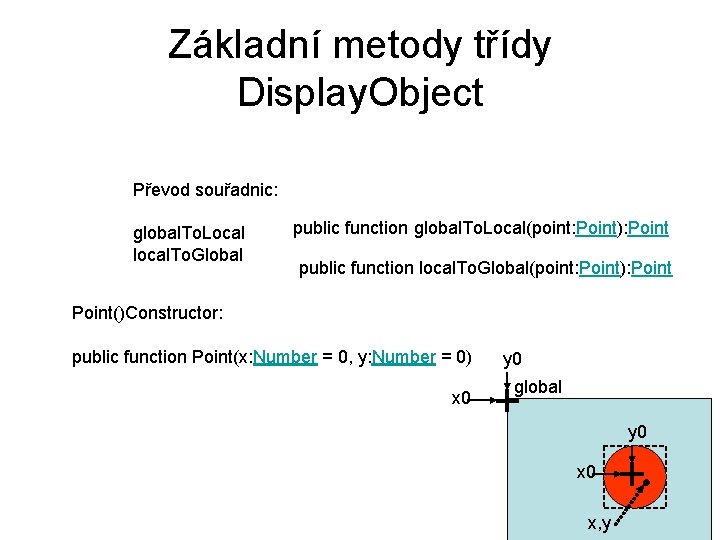 Základní metody třídy DisplayObject

Převod souřadnic:

globalToLocal
localToGlobal

public function globalToLocal(point:Point):Point

public function localToGlobal(point:Point):Point

Point()Constructor:

public function Point(x:Number = 0, y:Number = 0)

y0
global
x0
y0
x0
x,y